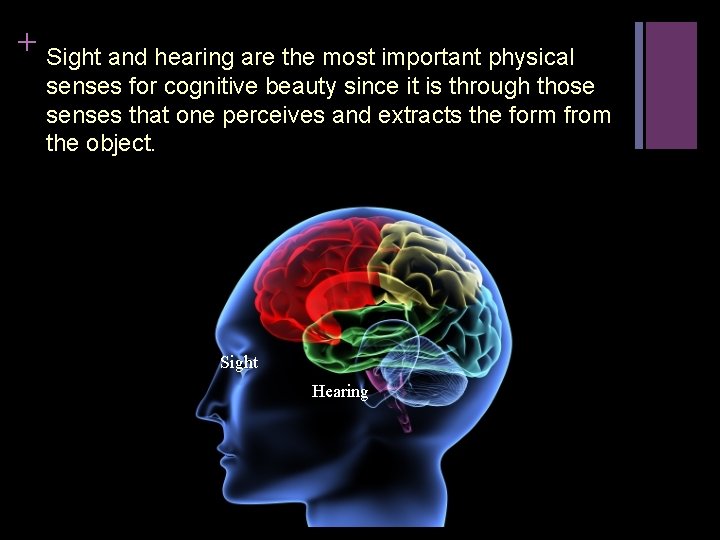 + Sight and hearing are the most important physical senses for cognitive beauty since it is through those senses that one perceives and extracts the form from the object.

Sight

Hearing